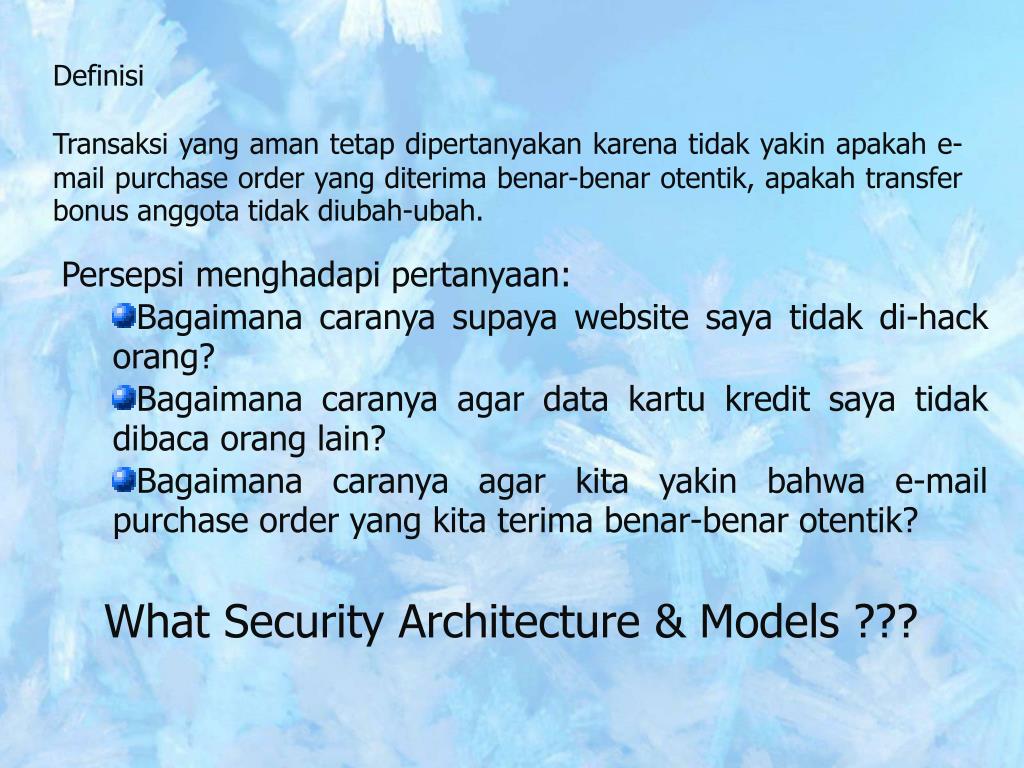 Definisi

Transaksi yang aman tetap dipertanyakan karena tidak yakin apakah e-mail purchase order yang diterima benar-benar otentik, apakah transfer bonus anggota tidak diubah-ubah.

Persepsi menghadapi pertanyaan:

Bagaimana caranya supaya website saya tidak di-hack orang?

Bagaimana caranya agar data kartu kredit saya tidak dibaca orang lain?

Bagaimana caranya agar kita yakin bahwa e-mail purchase order yang kita terima benar-benar otentik?

What Security Architecture & Models ???